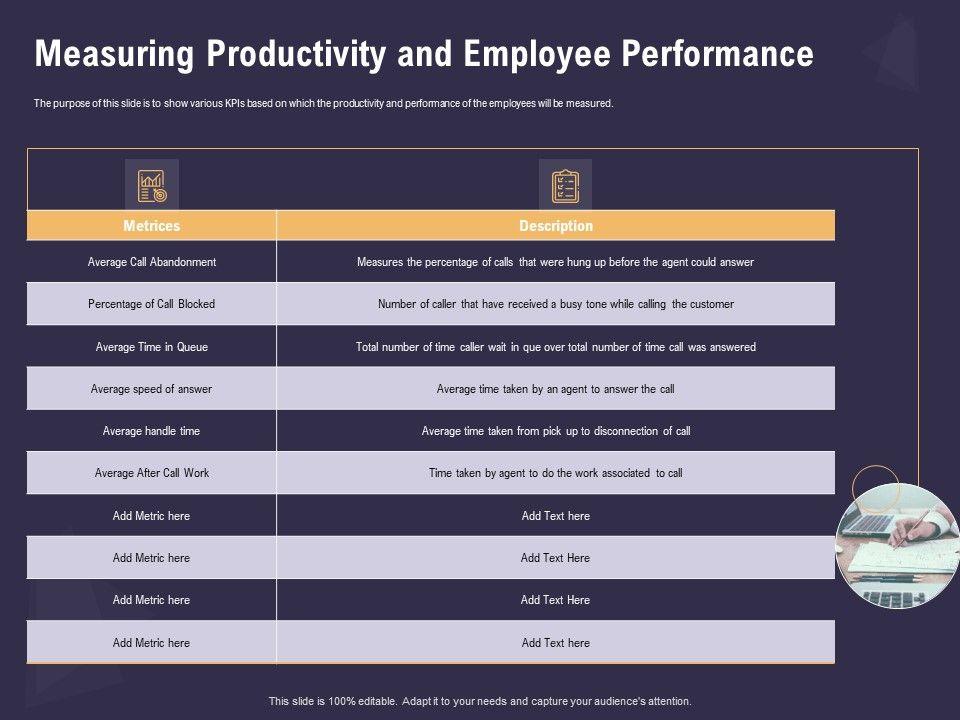 Measuring Productivity and Employee Performance

The purpose of this slide is to show various KPIs based on which the productivity and performance of the employees will be measured.

| Metrices | Description |
|---|---|
| Average Call Abandonment | Measures the percentage of calls that were hung up before the agent could answer |
| Percentage of Call Blocked | Number of caller that have received a busy tone while calling the customer |
| Average Time in Queue | Total number of time caller wait in que over total number of time call was answered |
| Average speed of answer | Average time taken by an agent to answer the call |
| Average handle time | Average time taken from pick up to disconnection of call |
| Average After Call Work | Time taken by agent to do the work associated to call |
| Add Metric here | Add Text here |
| Add Metric here | Add Text Here |
| Add Metric here | Add Text Here |
| Add Metric here | Add Text here |

This slide is 100% editable. Adapt it to your needs and capture your audience's attention.